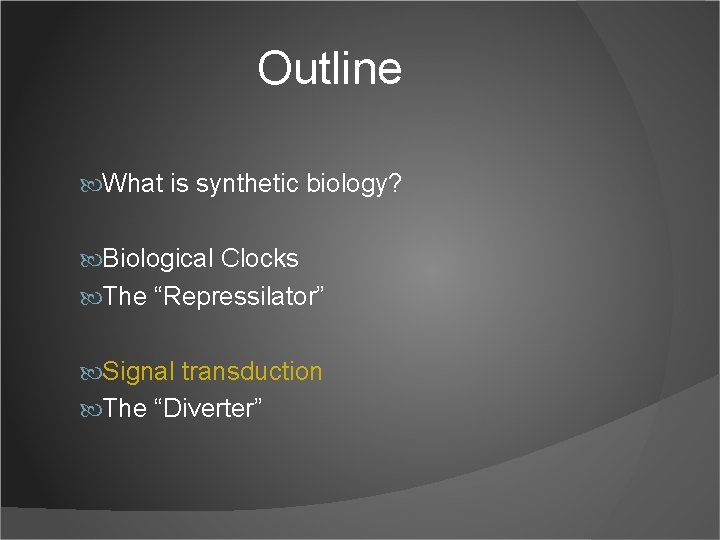 Outline

What is synthetic biology?

Biological Clocks
The “Repressilator”

Signal transduction
The “Diverter”